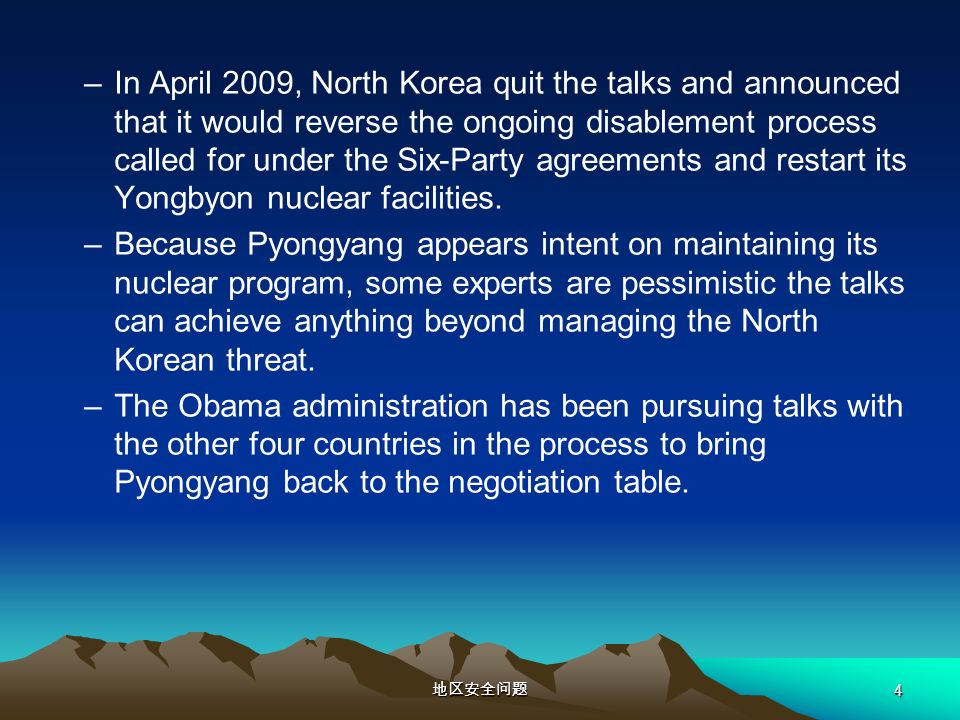 – In April 2009, North Korea quit the talks and announced that it would reverse the ongoing disablement process called for under the Six-Party agreements and restart its Yongbyon nuclear facilities.

– Because Pyongyang appears intent on maintaining its nuclear program, some experts are pessimistic the talks can achieve anything beyond managing the North Korean threat.

– The Obama administration has been pursuing talks with the other four countries in the process to bring Pyongyang back to the negotiation table.

地区安全问题

4